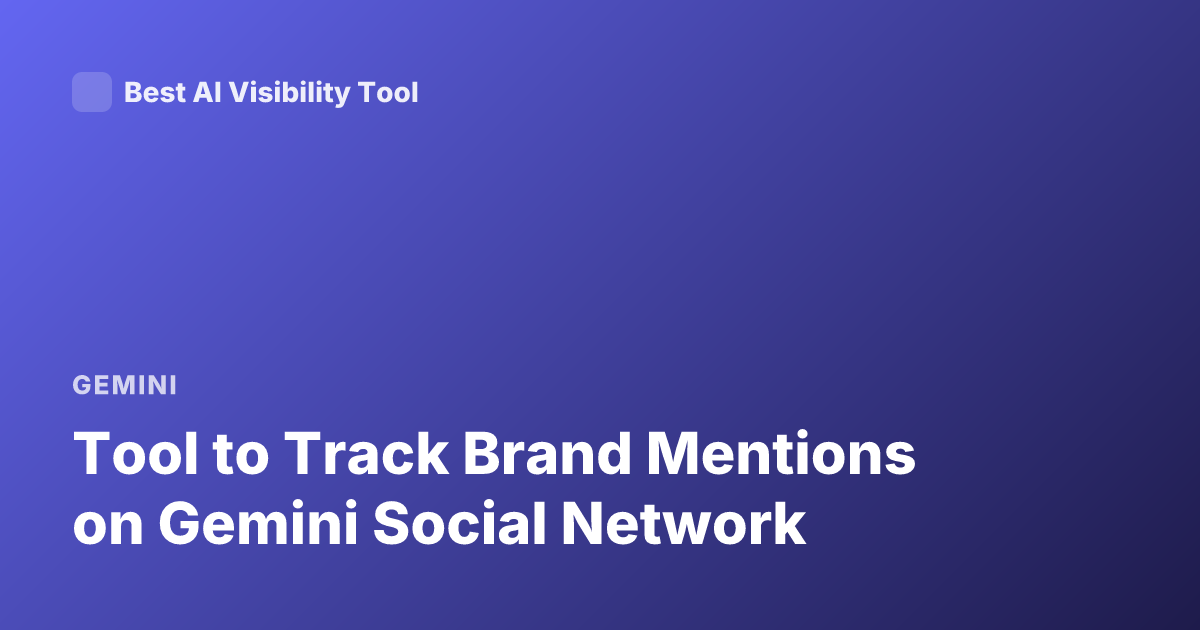 Best AI Visibility Tool

GEMINI

Tool to Track Brand Mentions on Gemini Social Network